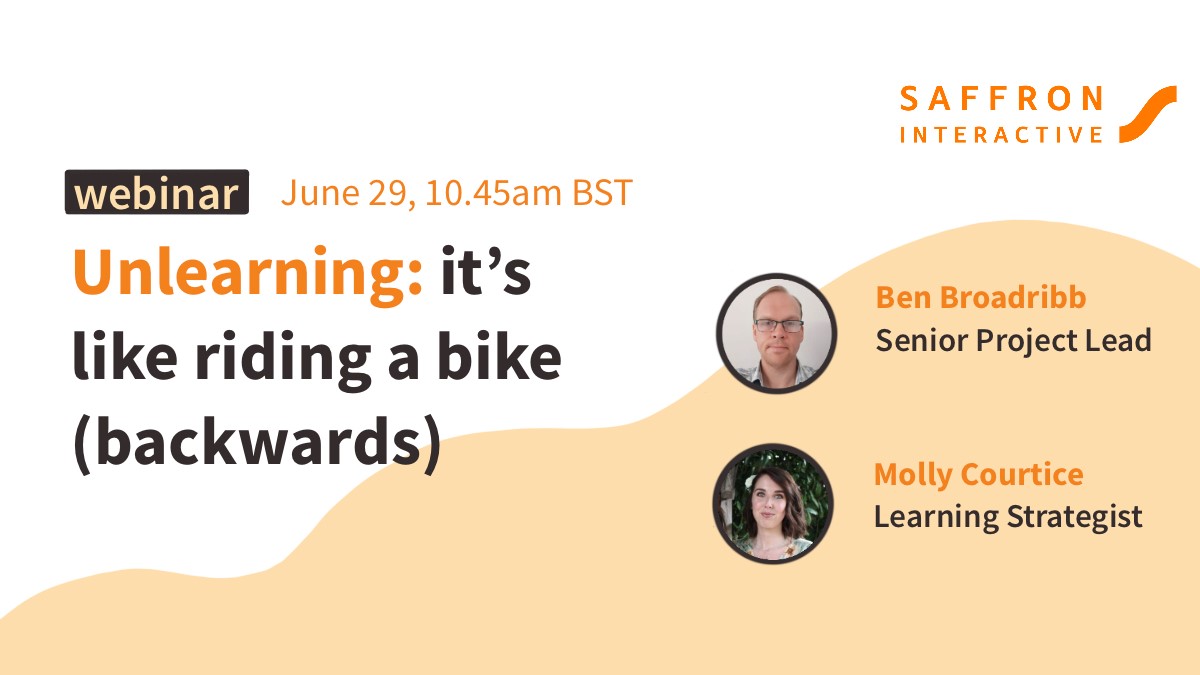 SAFFRON
INTERACTIVE

webinar June 29, 10.45am BST

Unlearning: it's like riding a bike (backwards)

Ben Broadribb
Senior Project Lead

Molly Courtice
Learning Strategist